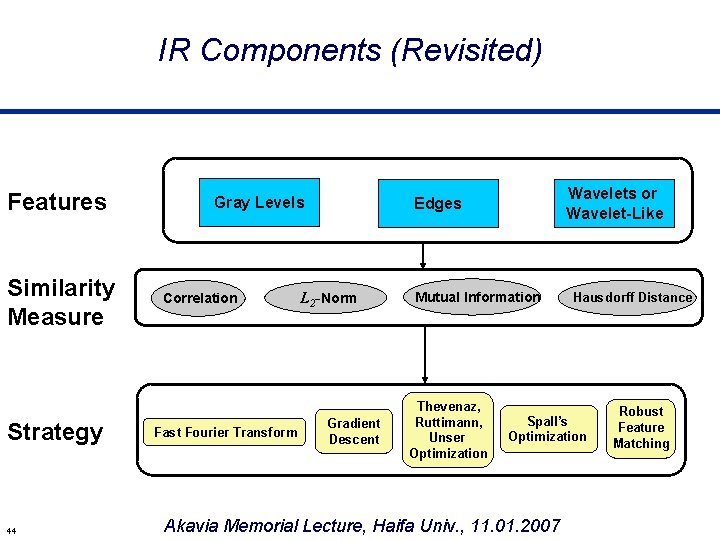 IR Components (Revisited)

Features

Gray Levels

Edges

Wavelets or Wavelet-Like

Similarity Measure

Correlation

$L_2$-Norm

Mutual Information

Hausdorff Distance

Strategy

Fast Fourier Transform

Gradient Descent

Thevenaz, Ruttimann, Unser Optimization

Spall's Optimization

Robust Feature Matching

44

Akavia Memorial Lecture, Haifa Univ., 11.01.2007